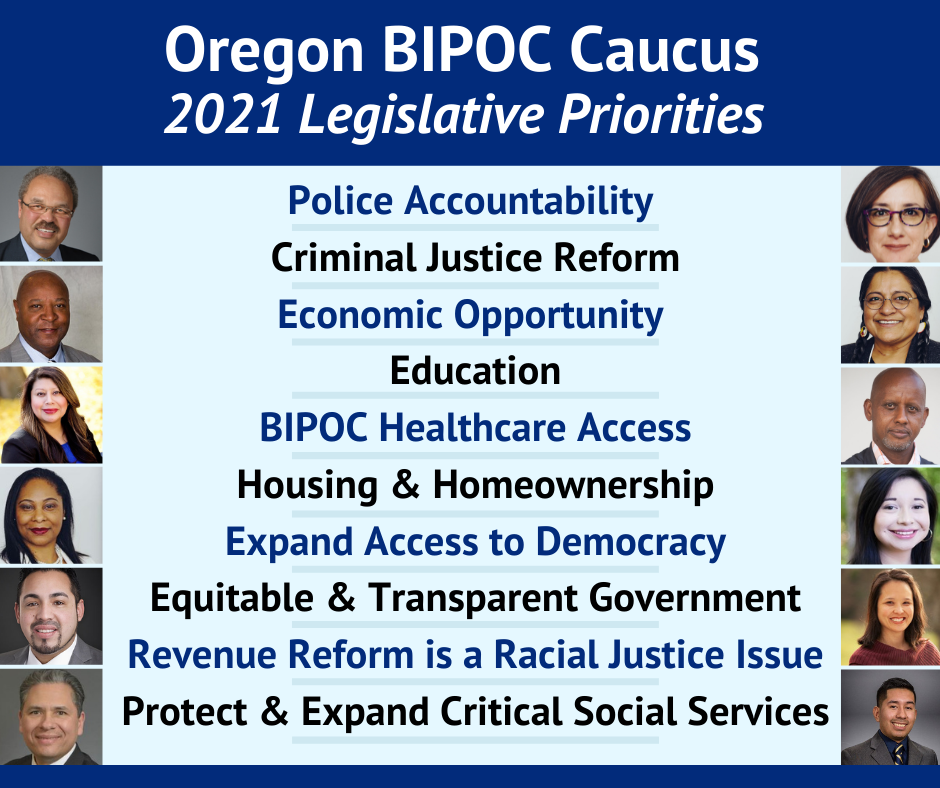 Oregon BIPOC Caucus
2021 Legislative Priorities

Police Accountability
Criminal Justice Reform
Economic Opportunity
Education
BIPOC Healthcare Access
Housing & Homeownership
Expand Access to Democracy
Equitable & Transparent Government
Revenue Reform is a Racial Justice Issue
Protect & Expand Critical Social Services